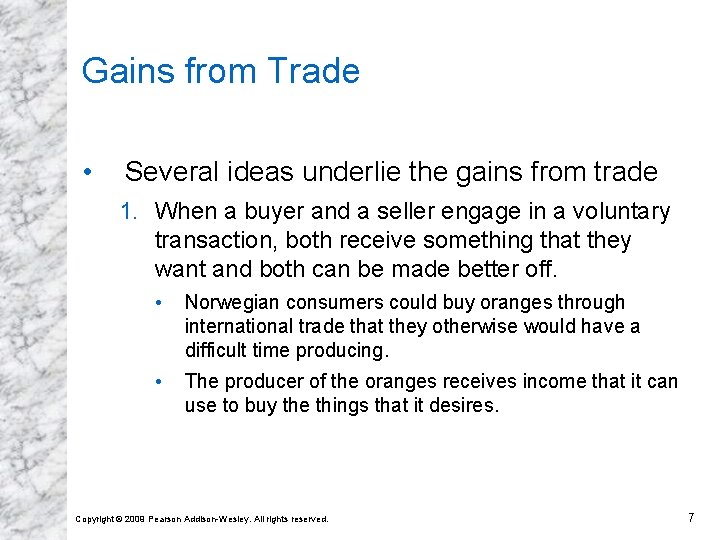 Gains from Trade

• Several ideas underlie the gains from trade

1. When a buyer and a seller engage in a voluntary transaction, both receive something that they want and both can be made better off.

• Norwegian consumers could buy oranges through international trade that they otherwise would have a difficult time producing.

• The producer of the oranges receives income that it can use to buy the things that it desires.

Copyright © 2009 Pearson Addison-Wesley. All rights reserved.

7